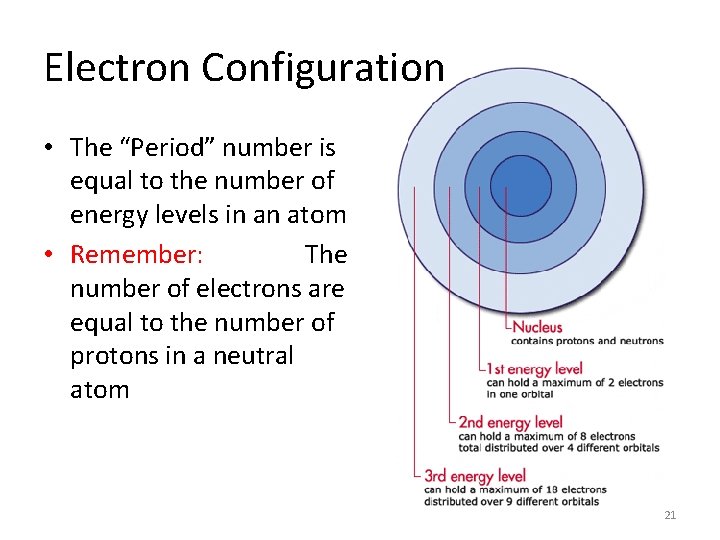 Electron Configuration

• The “Period” number is equal to the number of energy levels in an atom

• Remember: The number of electrons are equal to the number of protons in a neutral atom

Nucleus
contains protons and neutrons

1st energy level
can hold a maximum of 2 electrons in one orbital

2nd energy level
can hold a maximum of 8 electrons total distributed over 4 different orbitals

3rd energy level
can hold a maximum of 18 electrons distributed over 9 different orbitals

21